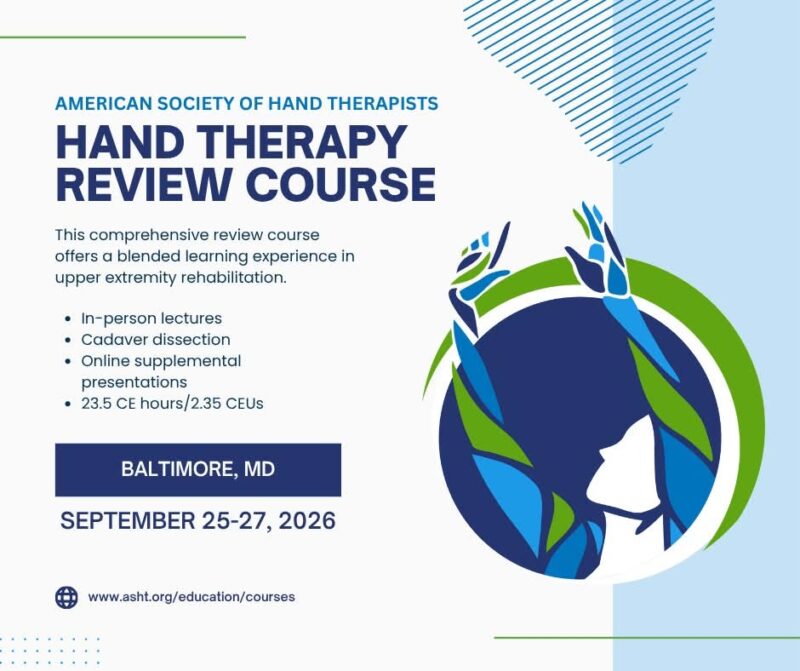 AMERICAN SOCIETY OF HAND THERAPISTS

HAND THERAPY REVIEW COURSE

This comprehensive review course offers a blended learning experience in upper extremity rehabilitation.

• In-person lectures
• Cadaver dissection
• Online supplemental presentations
• 23.5 CE hours/2.35 CEUs

BALTIMORE, MD

SEPTEMBER 25-27, 2026

www.asht.org/education/courses